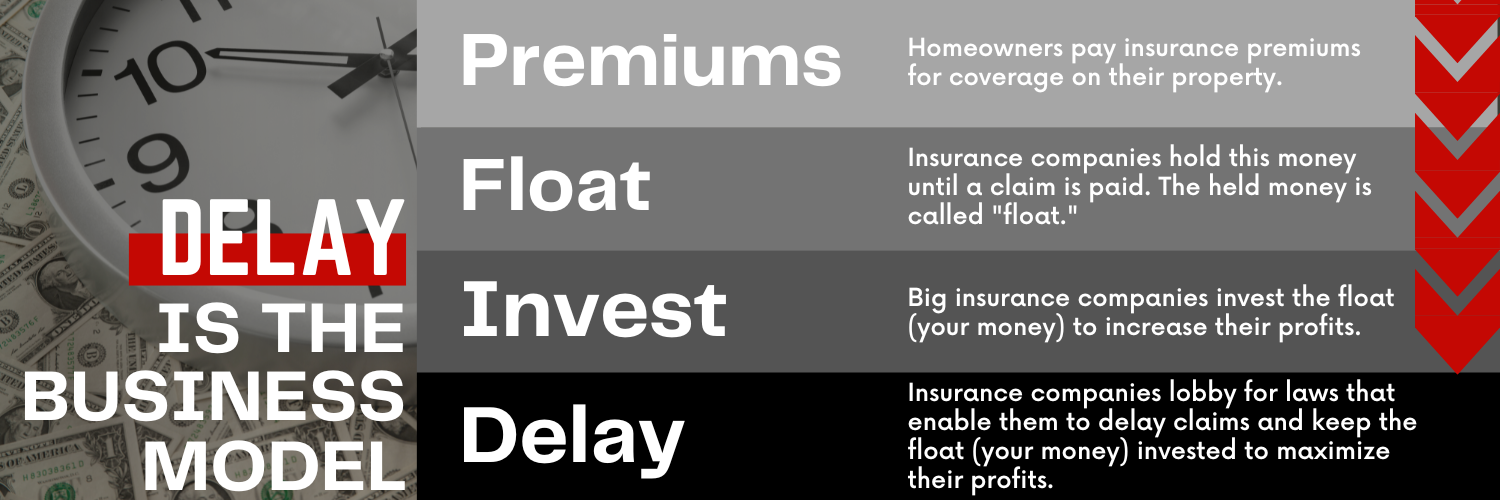 DELAY IS THE BUSINESS MODEL

Premiums

Homeowners pay insurance premiums for coverage on their property.

Float

Insurance companies hold this money until a claim is paid. The held money is called "float."

Invest

Big insurance companies invest the float (your money) to increase their profits.

Delay

Insurance companies lobby for laws that enable them to delay claims and keep the float (your money) invested to maximize their profits.